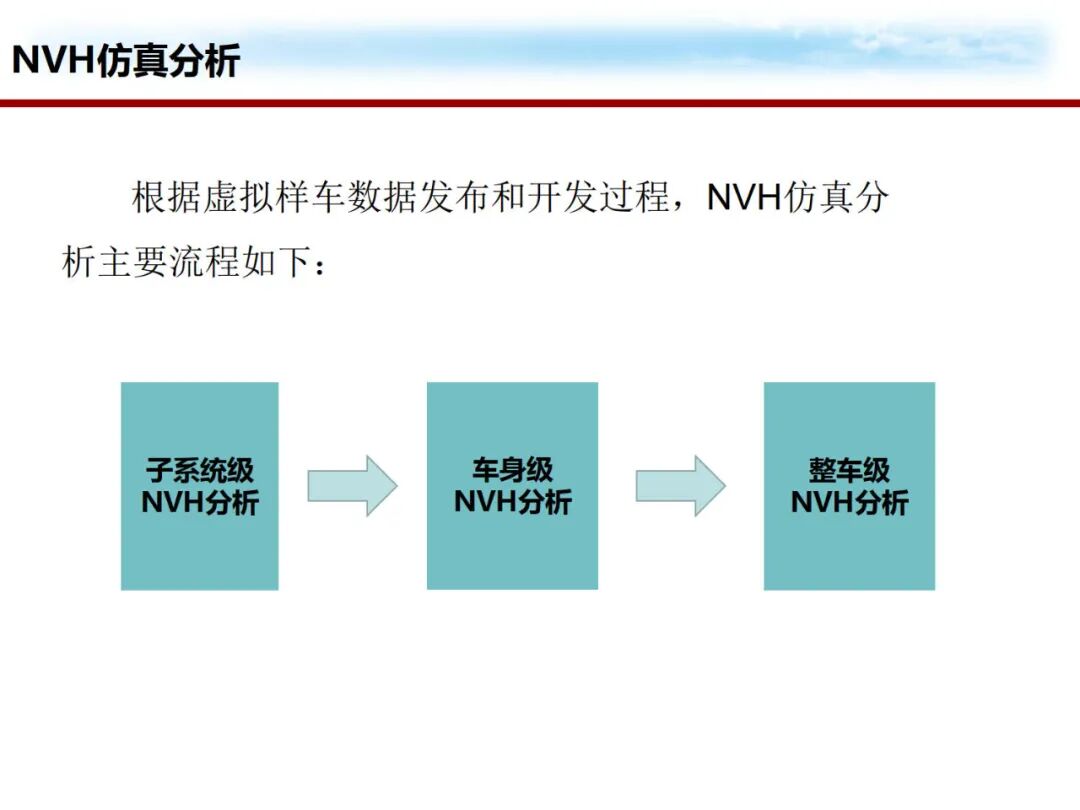 NVH仿真分析

根据虚拟样车数据发布和开发过程，NVH仿真分析主要流程如下：

子系统级
NVH分析

车身级
NVH分析

整车级
NVH分析